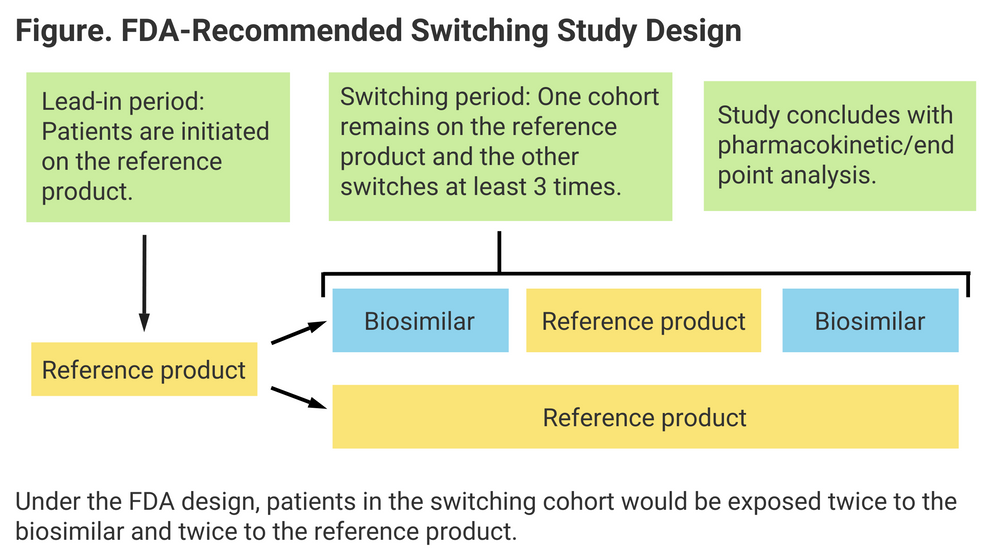 Figure. FDA-Recommended Switching Study Design

Lead-in period: Patients are initiated on the reference product.

Switching period: One cohort remains on the reference product and the other switches at least 3 times.

Study concludes with pharmacokinetic/end point analysis.

Reference product

Biosimilar

Reference product

Biosimilar

Reference product

Under the FDA design, patients in the switching cohort would be exposed twice to the biosimilar and twice to the reference product.